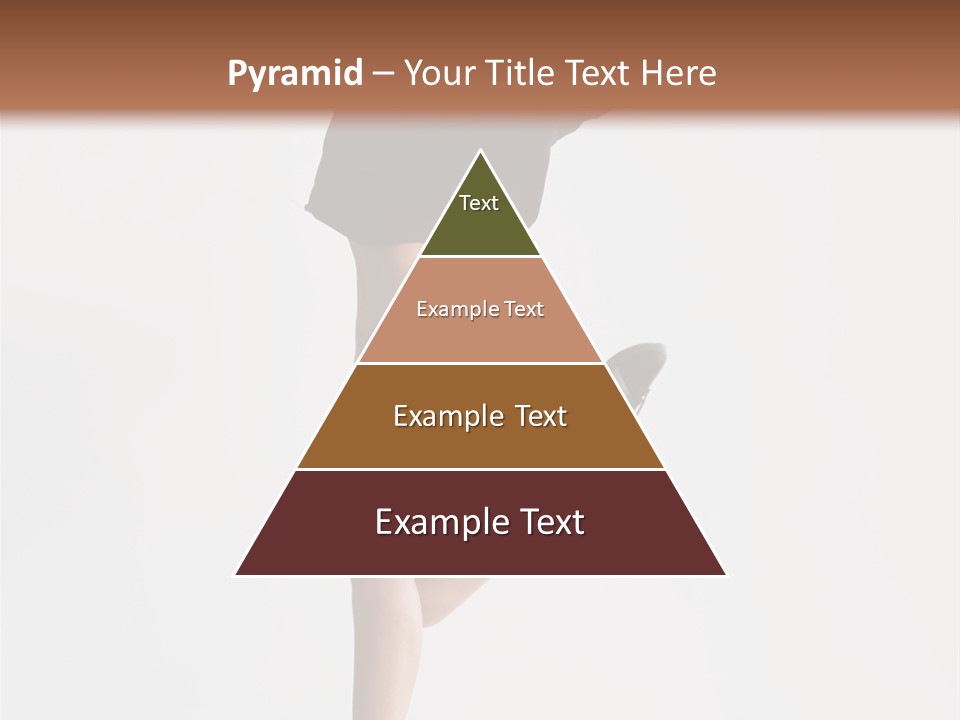 Pyramid – Your Title Text Here

Text

Example Text

Example Text

Example Text